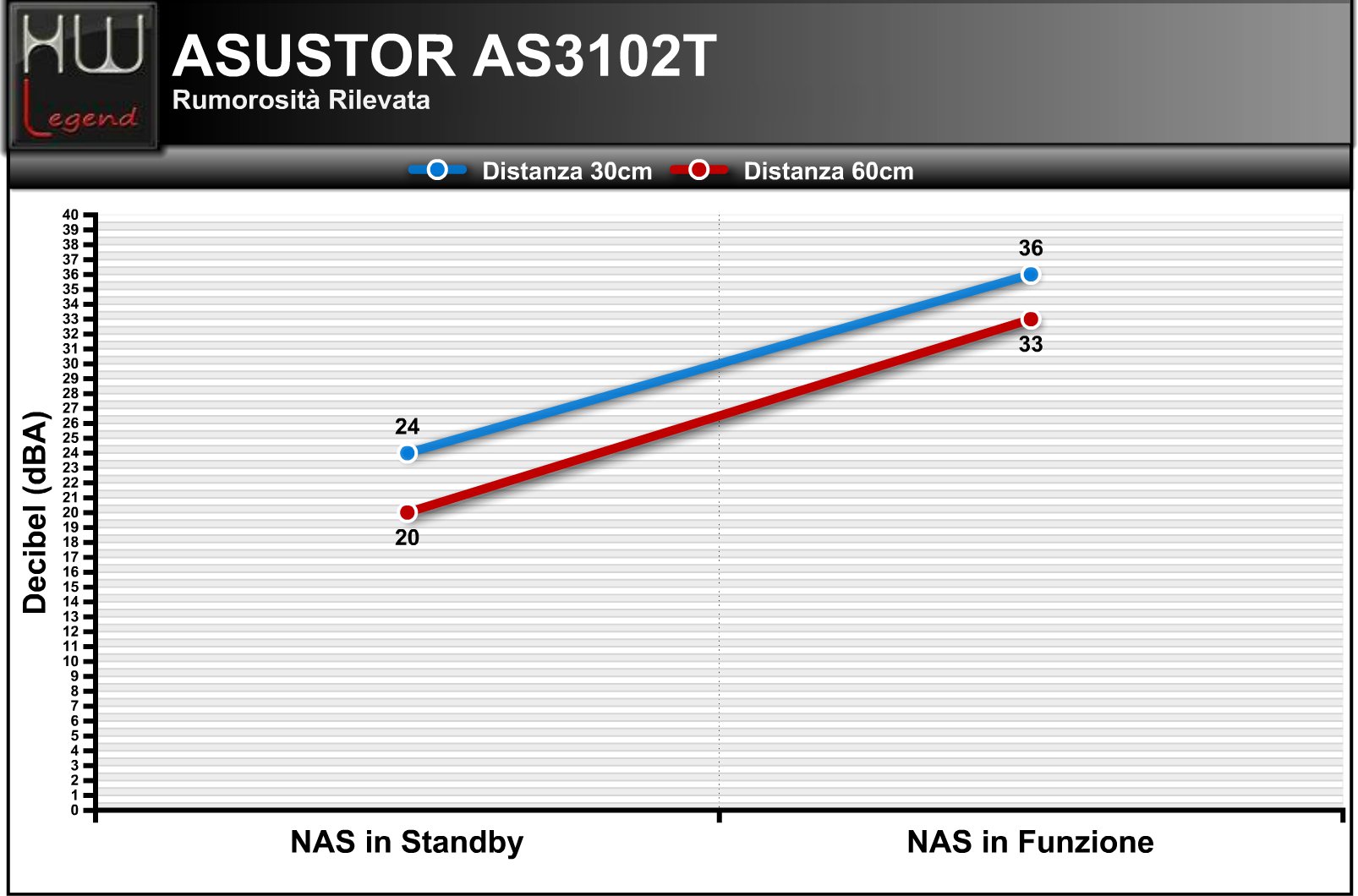 HW Legend

ASUSTOR AS3102T
Rumorosità Rilevata

Distanza 30cm Distanza 60cm

Decibel (dBA)

40
39
38
37
36
35
34
33
32
31
30
29
28
27
26
25
24
23
22
21
20
19
18
17
16
15
14
13
12
11
10
9
8
7
6
5
4
3
2
1
0

24
20
36
33

NAS in Standby
NAS in Funzione